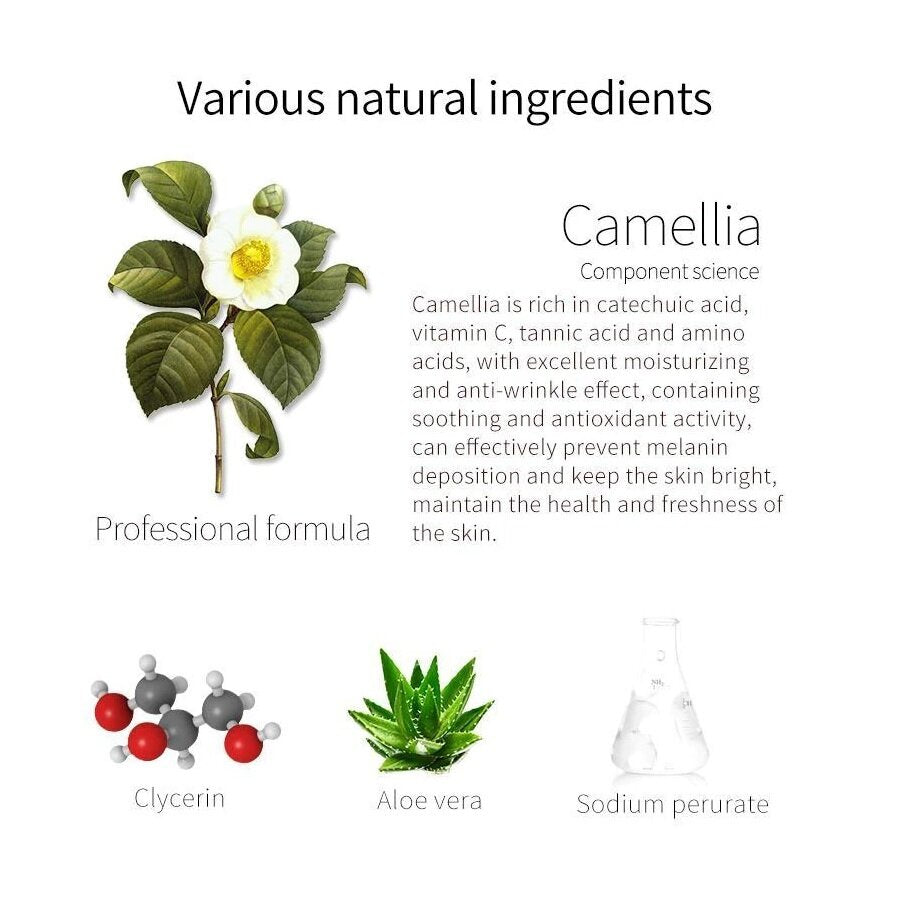 Various natural ingredients

Camellia

Component science

Camellia is rich in catechuic acid, vitamin C, tannic acid and amino acids, with excellent moisturizing and anti-wrinkle effect, containing soothing and antioxidant activity, can effectively prevent melanin deposition and keep the skin bright, maintain the health and freshness of the skin.

Professional formula

Clycerin

Aloe vera

Sodium perurate